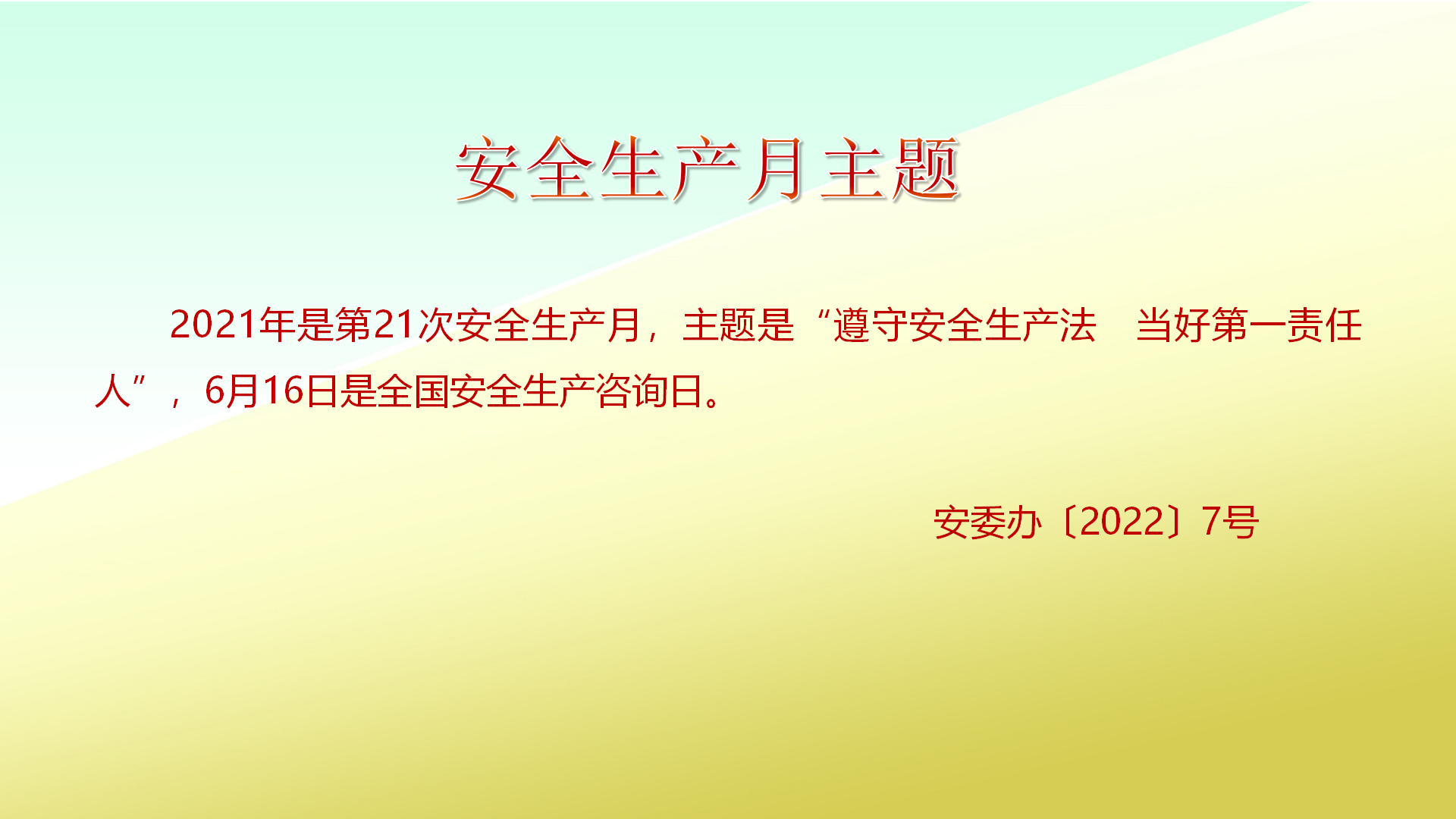 安全生产月主题

2021年是第21次安全生产月，主题是“遵守安全生产法　当好第一责任人”，6月16日是全国安全生产咨询日。

安委办〔2022〕7号